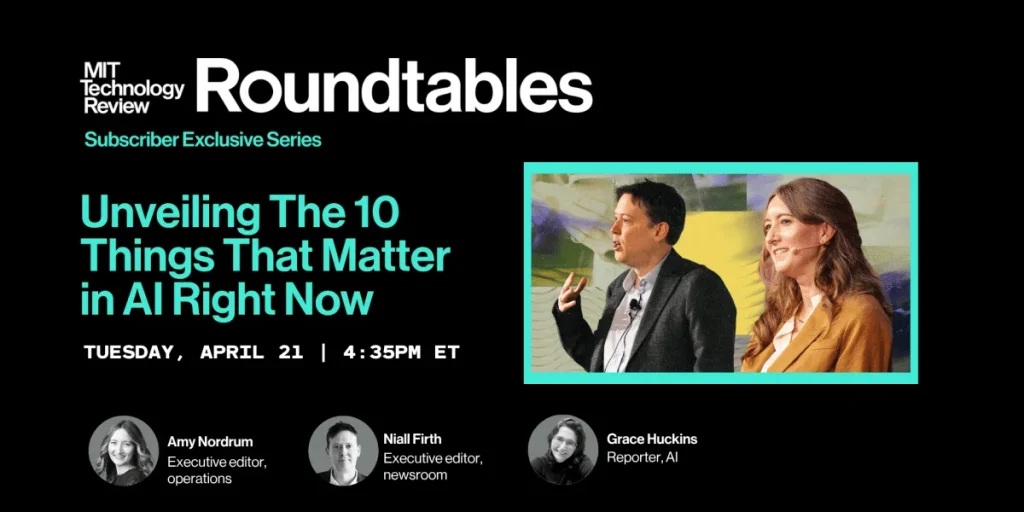 MIT Technology Review Roundtables

Subscriber Exclusive Series

Unveiling The 10 Things That Matter in AI Right Now

TUESDAY, APRIL 21 | 4:35PM ET

Amy Nordrum
Executive editor, operations

Niall Firth
Executive editor, newsroom

Grace Huckins
Reporter, AI